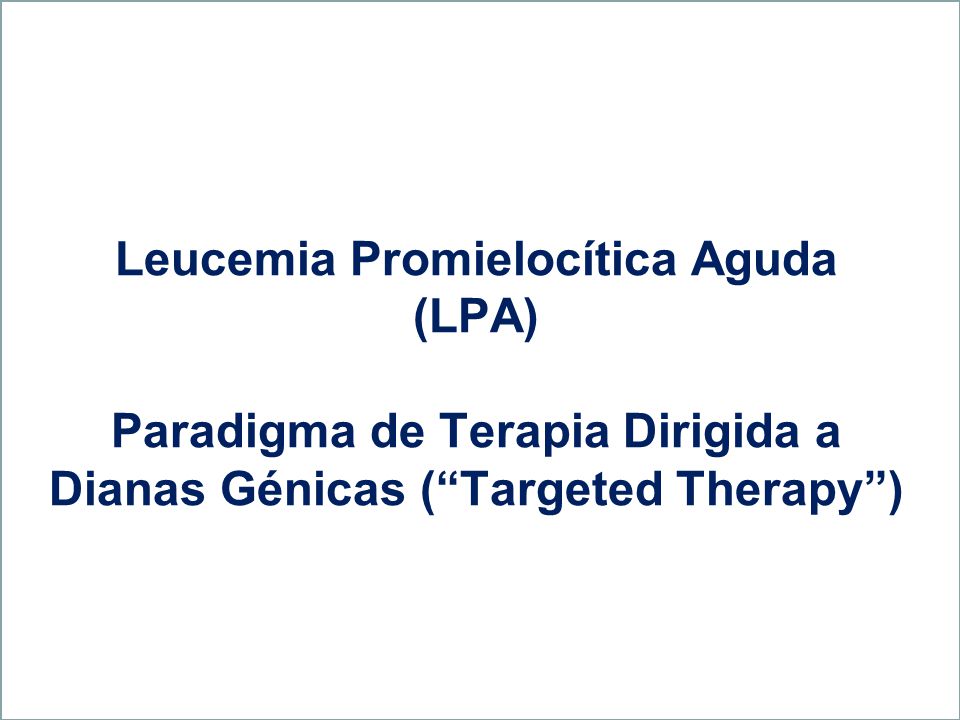 Leucemia Promielocítica Aguda (LPA)

Paradigma de Terapia Dirigida a Dianas Génicas (“Targeted Therapy”)